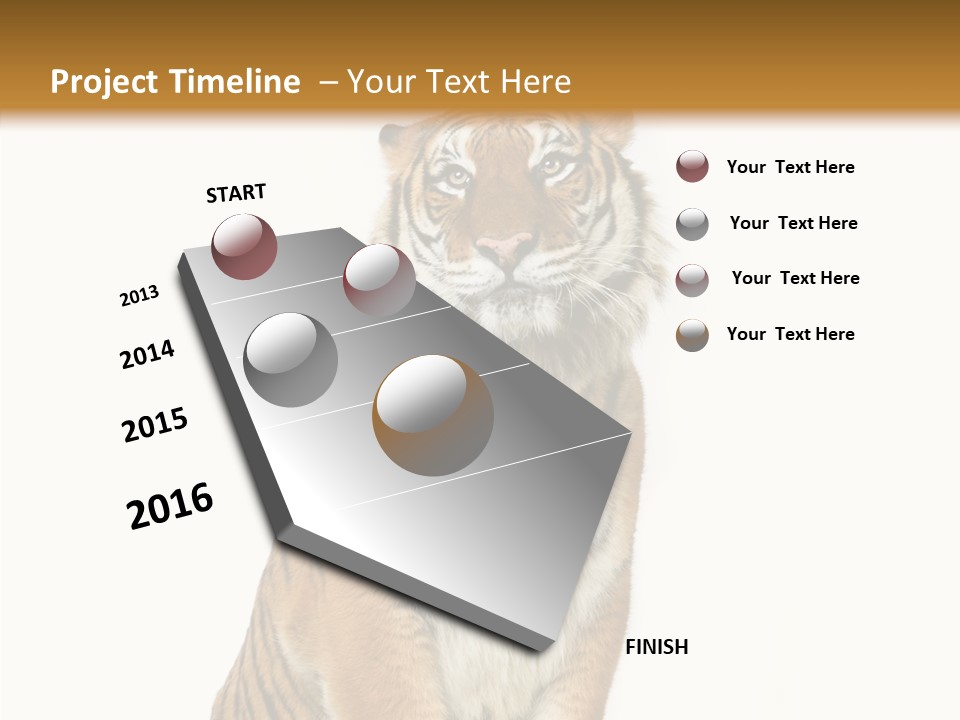 Project Timeline – Your Text Here

START

2013

2014

2015

2016

FINISH

Your Text Here

Your Text Here

Your Text Here

Your Text Here